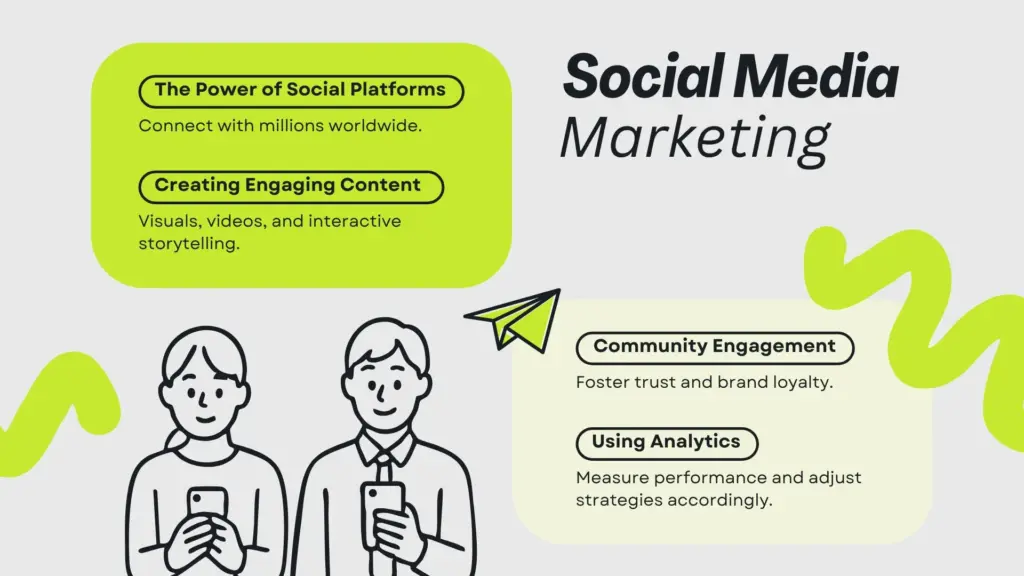 Social Media Marketing

The Power of Social Platforms

Connect with millions worldwide.

Creating Engaging Content

Visuals, videos, and interactive storytelling.

Community Engagement

Foster trust and brand loyalty.

Using Analytics

Measure performance and adjust strategies accordingly.